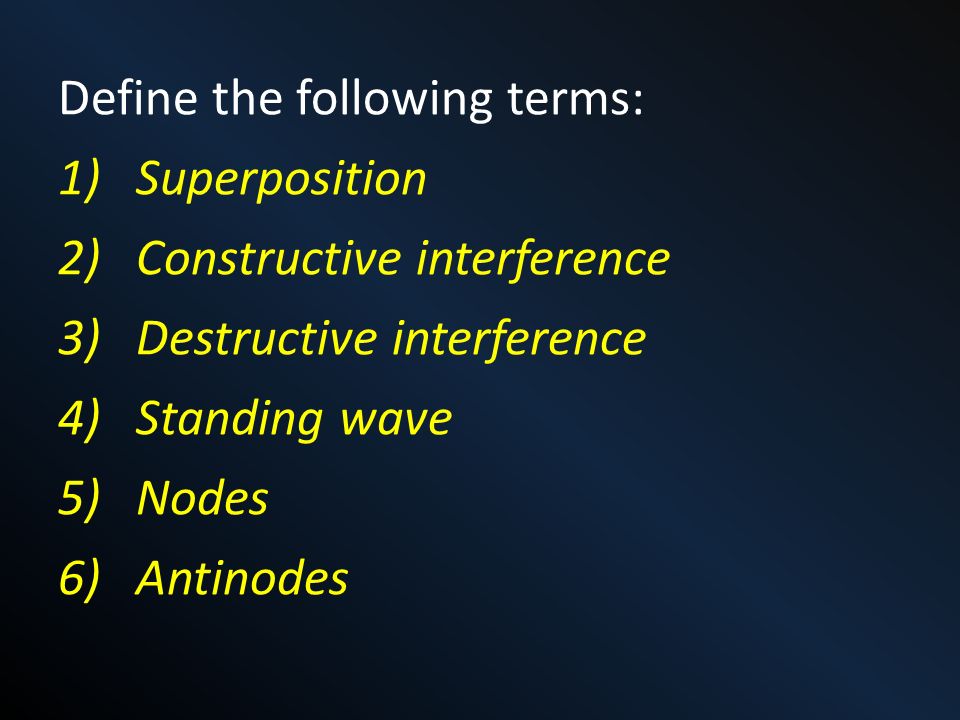 Define the following terms:

1) Superposition
2) Constructive interference
3) Destructive interference
4) Standing wave
5) Nodes
6) Antinodes